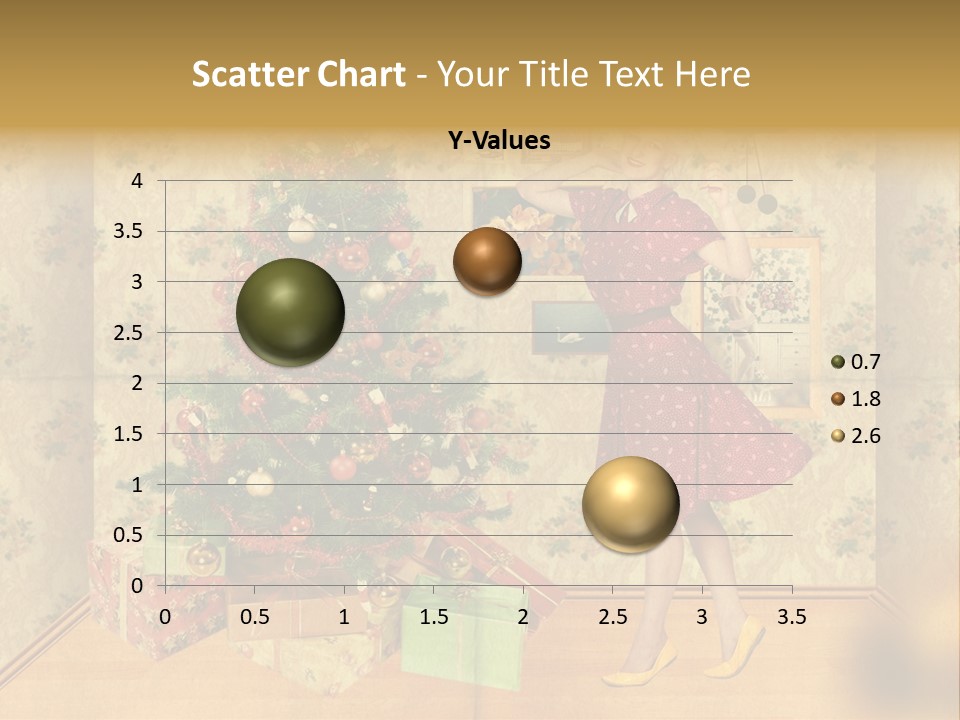 Scatter Chart - Your Title Text Here

Y-Values

4
3.5
3
2.5
2
1.5
1
0.5
0

0 0.5 1 1.5 2 2.5 3 3.5

0.7
1.8
2.6